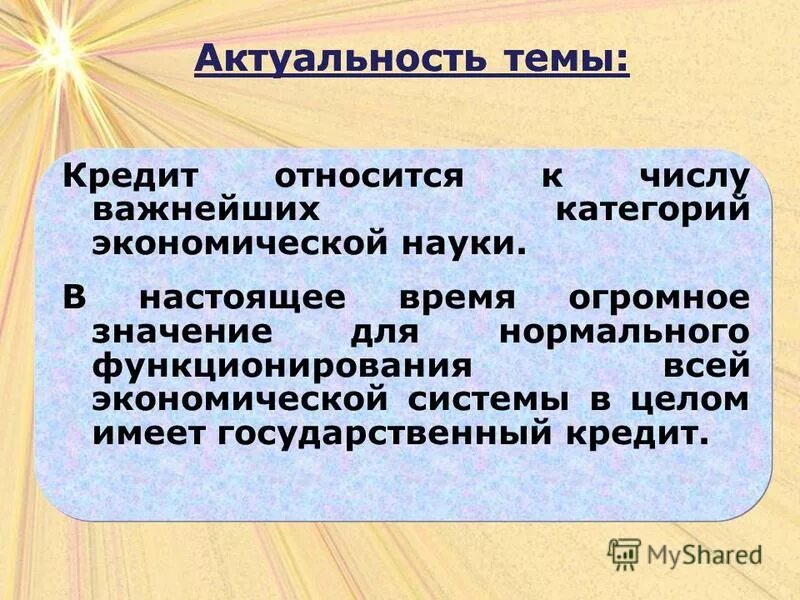 Актуальность темы:

Кредит относится к числу важнейших категорий экономической науки.

В настоящее время огромное значение для нормального функционирования всей экономической системы в целом имеет государственный кредит.

MyShared